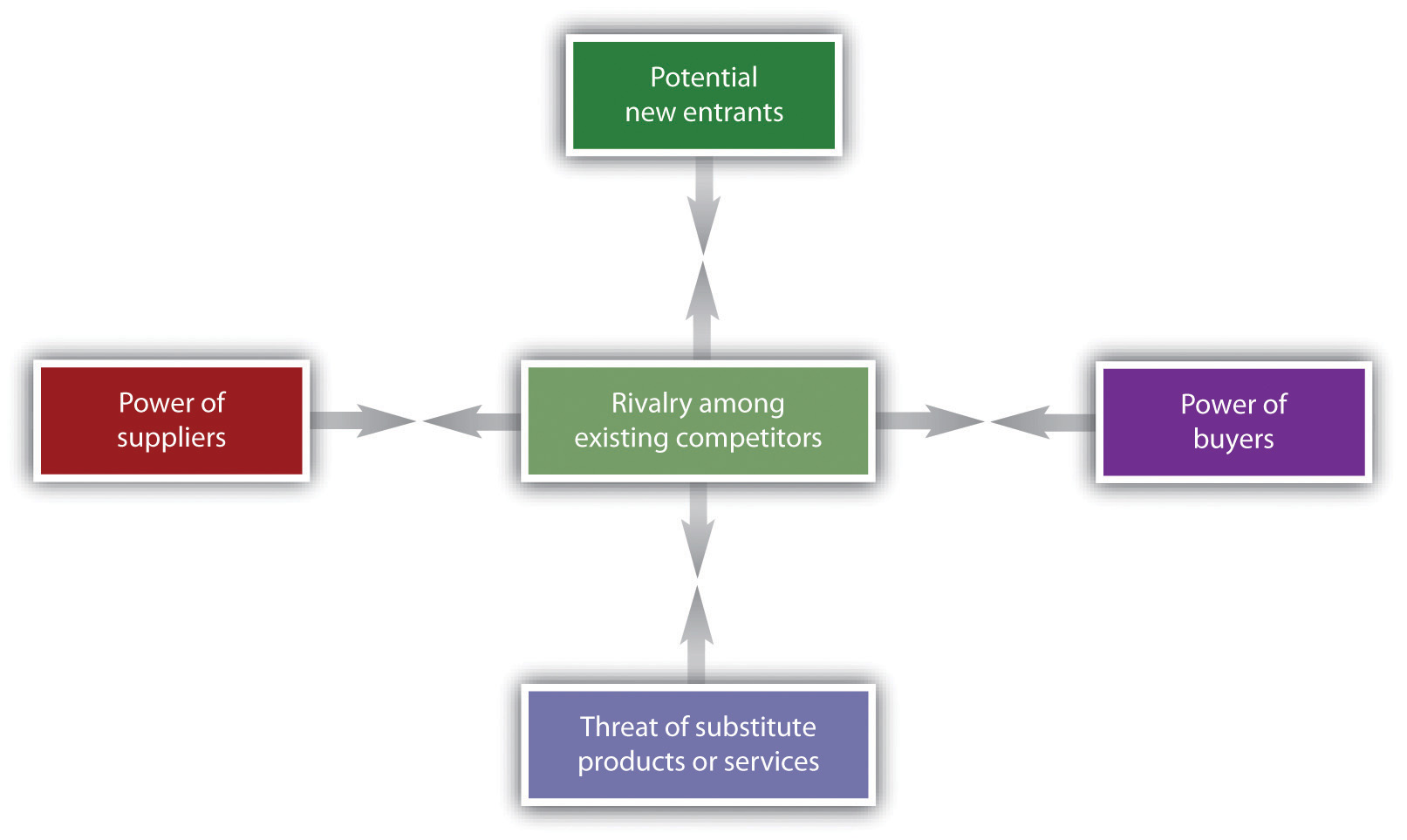 Potential new entrants

Power of suppliers

Rivalry among existing competitors

Power of buyers

Threat of substitute products or services